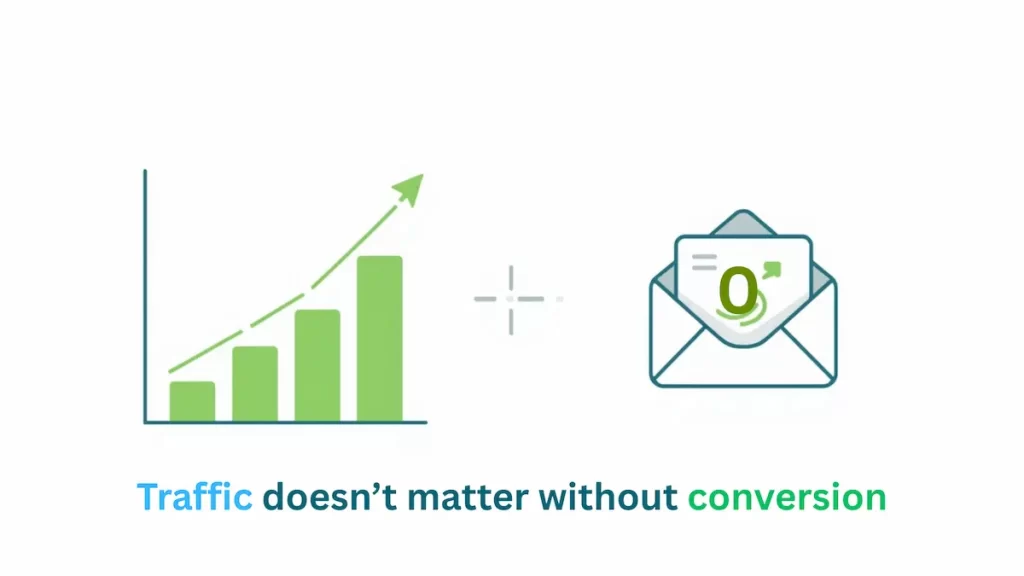 0

Traffic doesn’t matter without conversion